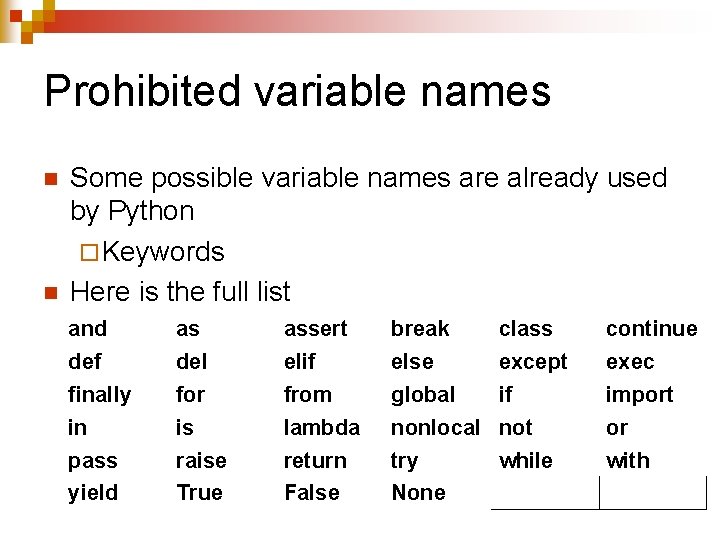 Prohibited variable names

Some possible variable names are already used by Python

Keywords

Here is the full list

| and | as | assert | break | class | continue |
|---|---|---|---|---|---|
| def | del | elif | else | except | exec |
| finally | for | from | global | if | import |
| in | is | lambda | nonlocal | not | or |
| pass | raise | return | try | while | with |
| yield | True | False | None | | |